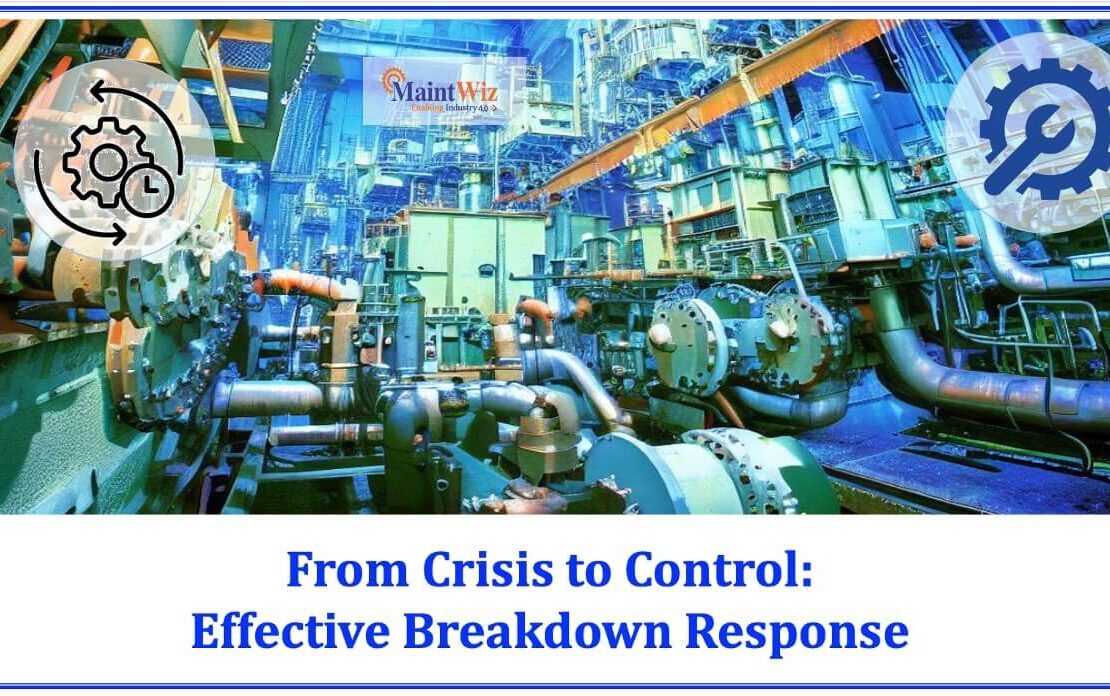 MaintWiz
Enabling Industry 4.0

From Crisis to Control:
Effective Breakdown Response